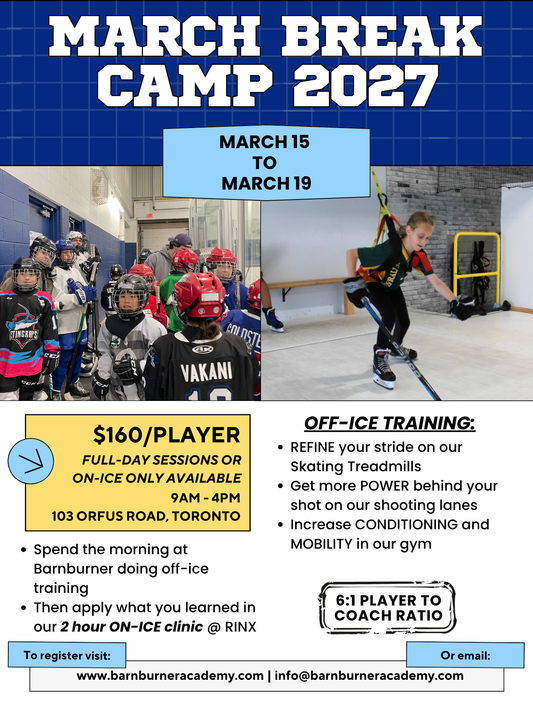 MARCH BREAK CAMP 2027

MARCH 15 TO MARCH 19

STINGRAYS

VAKANI

$160/PLAYER

FULL-DAY SESSIONS OR ON-ICE ONLY AVAILABLE

9AM - 4PM

103 ORFUS ROAD, TORONTO

- Spend the morning at Barnburner doing off-ice training
- Then apply what you learned in our 2 hour ON-ICE clinic @ RINX

OFF-ICE TRAINING:

- REFINE your stride on our Skating Treadmills
- Get more POWER behind your shot on our shooting lanes
- Increase CONDITIONING and MOBILITY in our gym

6:1 PLAYER TO COACH RATIO

To register visit:

Or email:

www.barnburneracademy.com | info@barnburneracademy.com